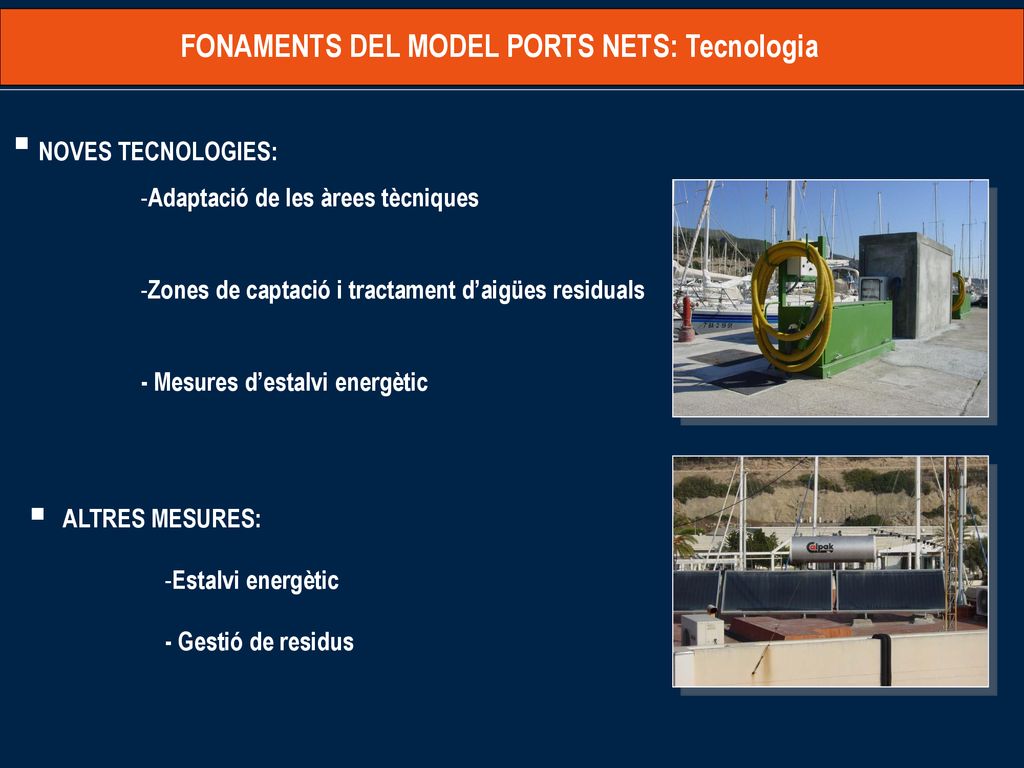 FONAMENTS DEL MODEL PORTS NETS: Tecnologia

▪ NOVES TECNOLOGIES:

-Adaptació de les àrees tècniques

-Zones de captació i tractament d'aigües residuals

- Mesures d'estalvi energètic

▪ ALTRES MESURES:

-Estalvi energètic

- Gestió de residus

Calpak